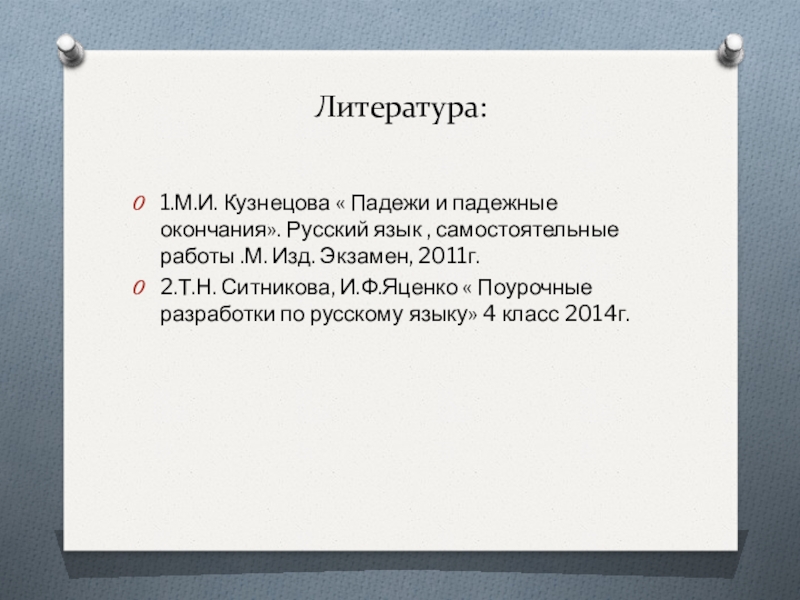 Литература:

1.М.И. Кузнецова « Падежи и падежные окончания». Русский язык , самостоятельные работы .М. Изд. Экзамен, 2011г.

2.Т.Н. Ситникова, И.Ф.Яценко « Поурочные разработки по русскому языку» 4 класс 2014г.